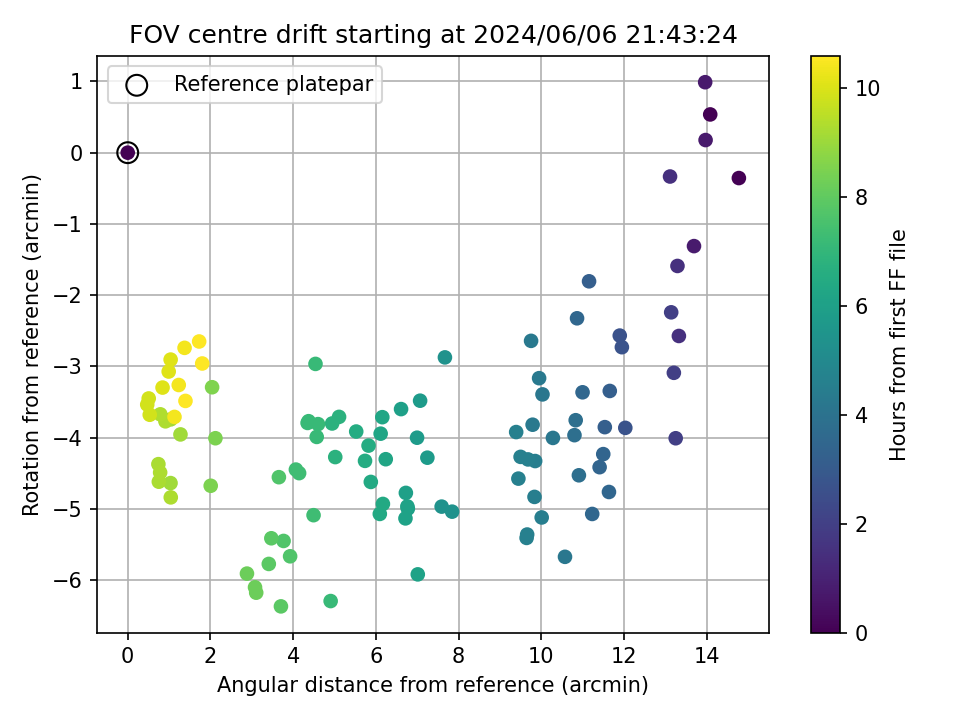 FOV centre drift starting at 2024/06/06 21:43:24

Reference platepar

Rotation from reference (arcmin)

1
0
−1
−2
−3
−4
−5
−6

0
2
4
6
8
10
12
14

Angular distance from reference (arcmin)

Hours from first FF file

0
2
4
6
8
10